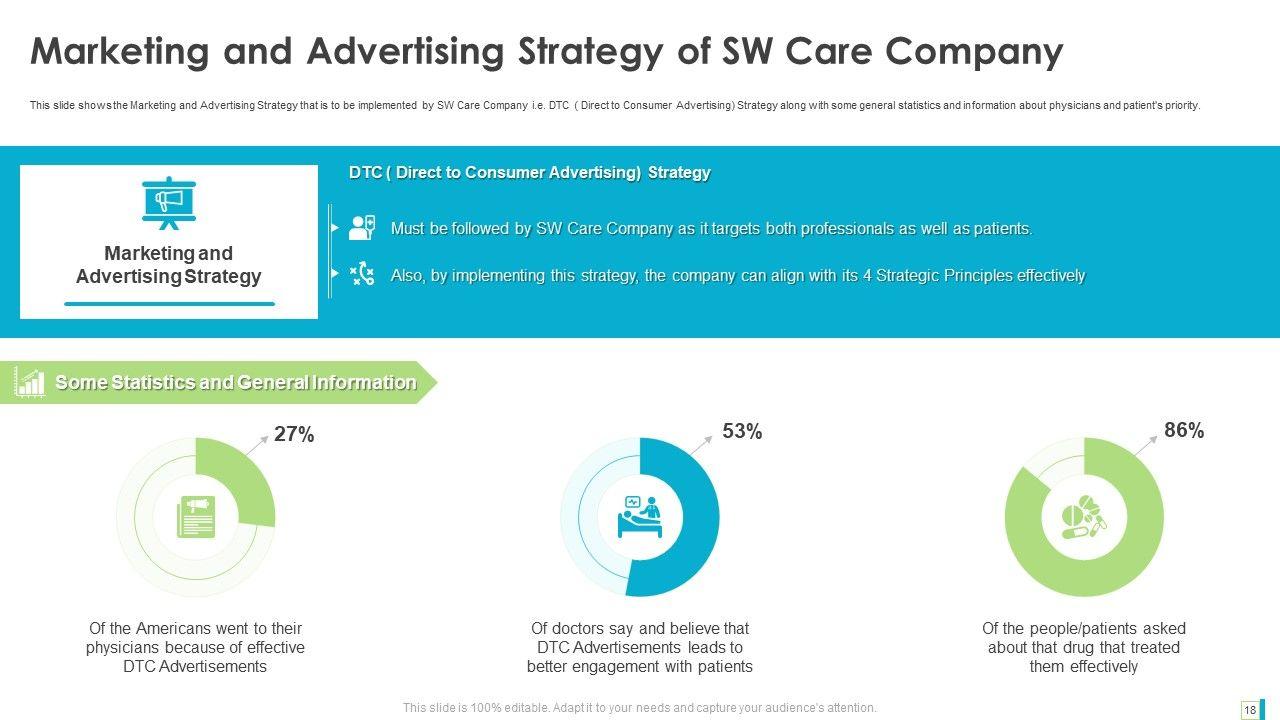 Marketing and Advertising Strategy of SW Care Company

This slide shows the Marketing and Advertising Strategy that is to be implemented by SW Care Company i.e. DTC ( Direct to Consumer Advertising) Strategy along with some general statistics and information about physicians and patient's priority.

Marketing and Advertising Strategy

DTC ( Direct to Consumer Advertising) Strategy

Must be followed by SW Care Company as it targets both professionals as well as patients.

Also, by implementing this strategy, the company can align with its 4 Strategic Principles effectively

Some Statistics and General Information

27%

Of the Americans went to their physicians because of effective DTC Advertisements

53%

Of doctors say and believe that DTC Advertisements leads to better engagement with patients

86%

Of the people/patients asked about that drug that treated them effectively

This slide is 100% editable. Adapt it to your needs and capture your audience's attention.

18